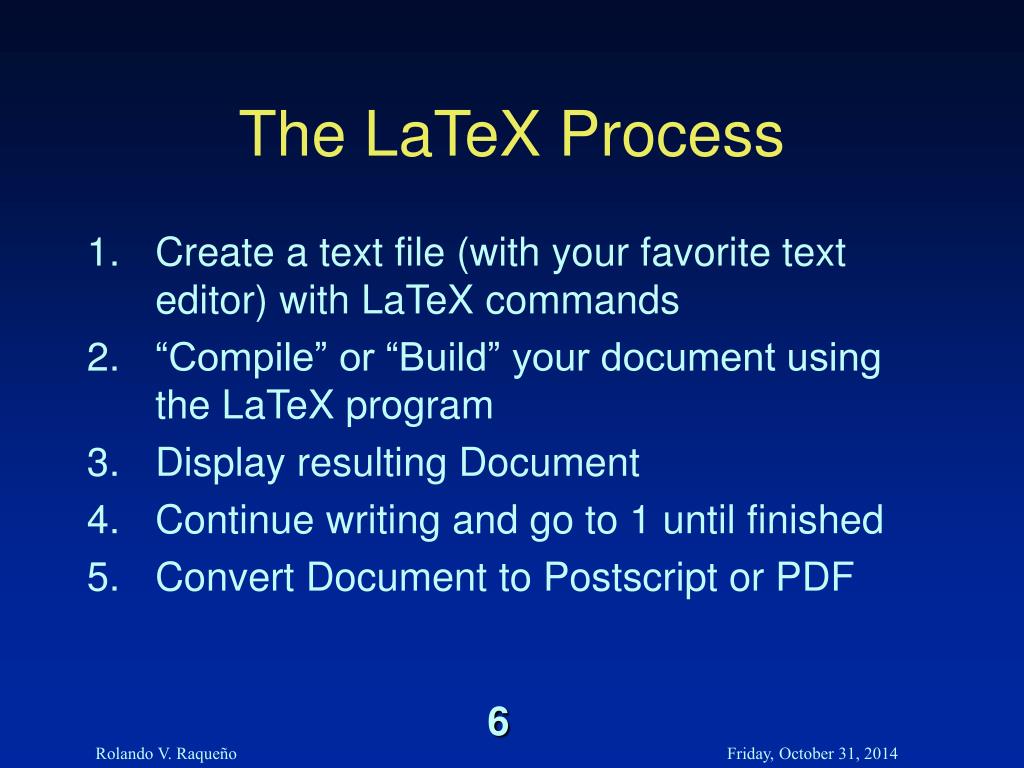 The LaTeX Process

1. Create a text file (with your favorite text editor) with LaTeX commands
2. “Compile” or “Build” your document using the LaTeX program
3. Display resulting Document
4. Continue writing and go to 1 until finished
5. Convert Document to Postscript or PDF

6

Rolando V. Raqueño

Friday, October 31, 2014